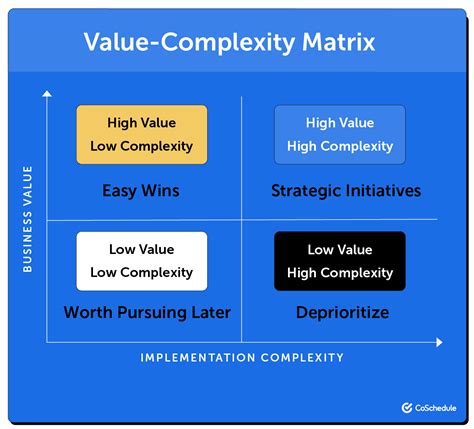 Value-Complexity Matrix

BUSINESS VALUE

High Value
Low Complexity

Easy Wins

High Value
High Complexity

Strategic Initiatives

Low Value
Low Complexity

Worth Pursuing Later

Low Value
High Complexity

Deprioritize

IMPLEMENTATION COMPLEXITY

CoSchedule